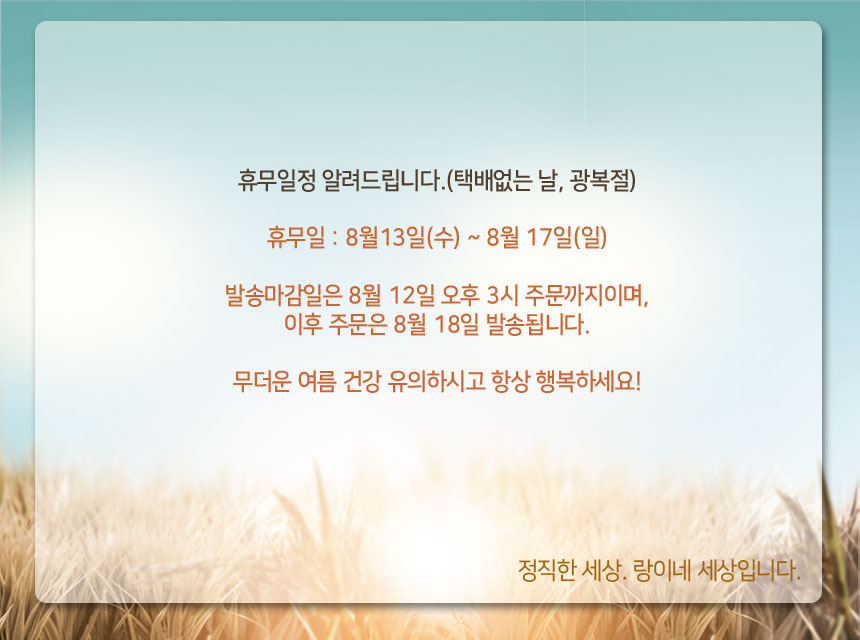 휴무일정 알려드립니다.(택배없는 날, 광복절)

휴무일 : 8월13일(수) ~ 8월 17일(일)

발송마감일은 8월 12일 오후 3시 주문까지이며, 이후 주문은 8월 18일 발송됩니다.

무더운 여름 건강 유의하시고 항상 행복하세요!

정직한 세상. 랑이네 세상입니다.